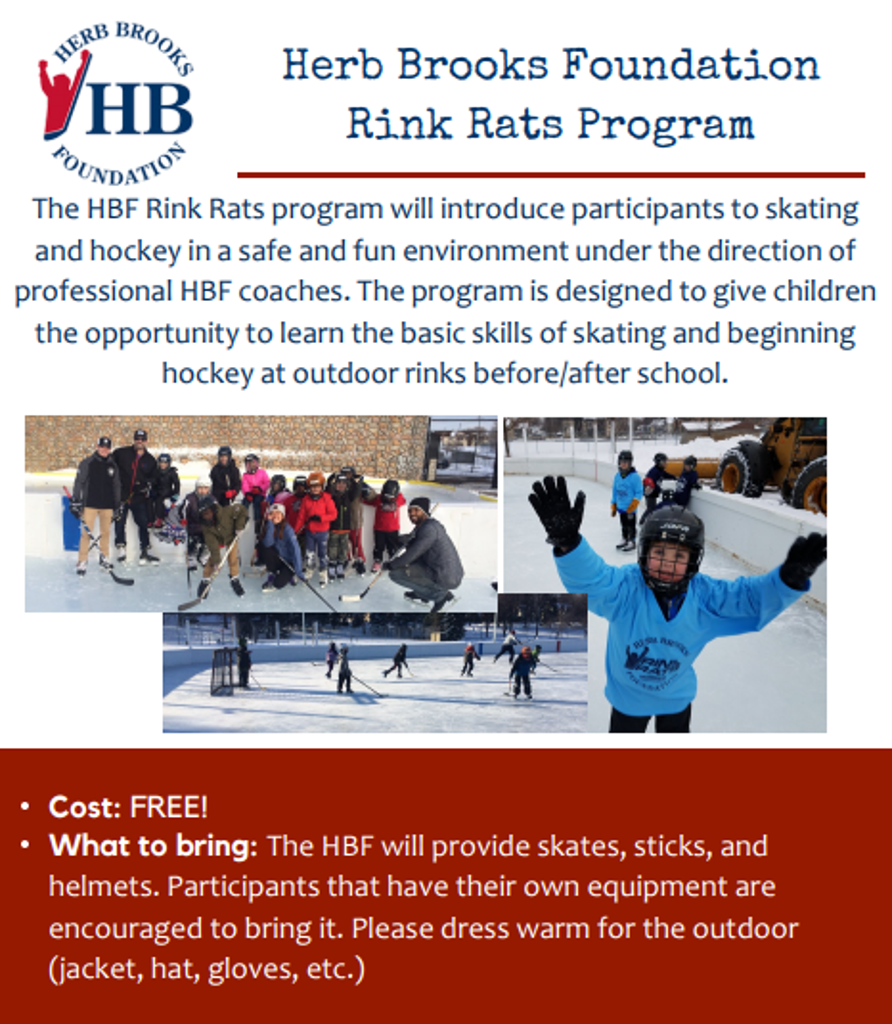 HERB BROOKS
HB
FOUNDATION

Herb Brooks Foundation
Rink Rats Program

The HBF Rink Rats program will introduce participants to skating and hockey in a safe and fun environment under the direction of professional HBF coaches. The program is designed to give children the opportunity to learn the basic skills of skating and beginning hockey at outdoor rinks before/after school.

• Cost: FREE!
• What to bring: The HBF will provide skates, sticks, and helmets. Participants that have their own equipment are encouraged to bring it. Please dress warm for the outdoor (jacket, hat, gloves, etc.)